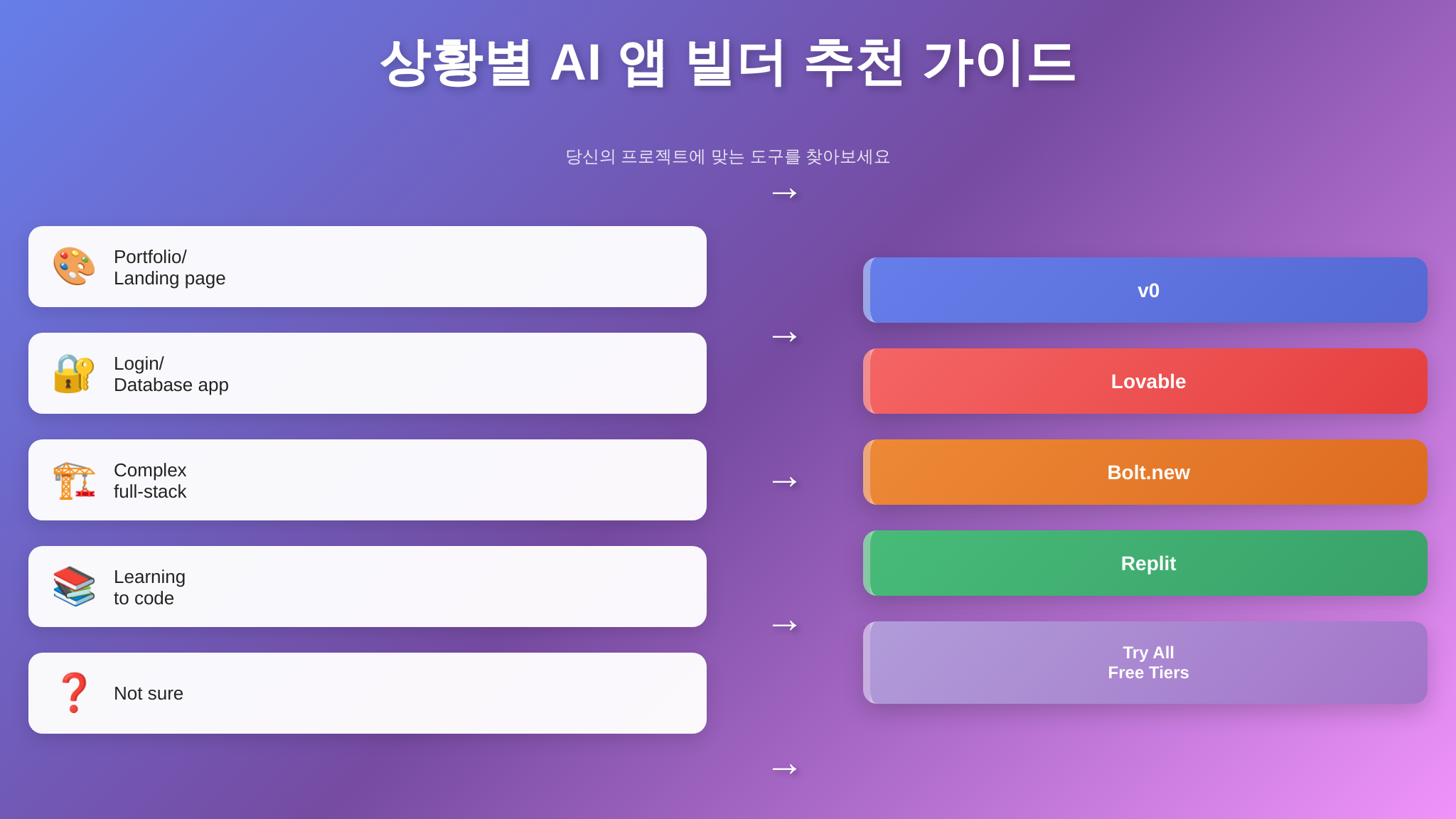 상황별 AI 앱 빌더 추천 가이드

당신의 프로젝트에 맞는 도구를 찾아보세요

→

Portfolio/
Landing page

Login/
Database app

Complex
full-stack

Learning
to code

Not sure

→

→

→

→

v0

Lovable

Bolt.new

Replit

Try All
Free Tiers